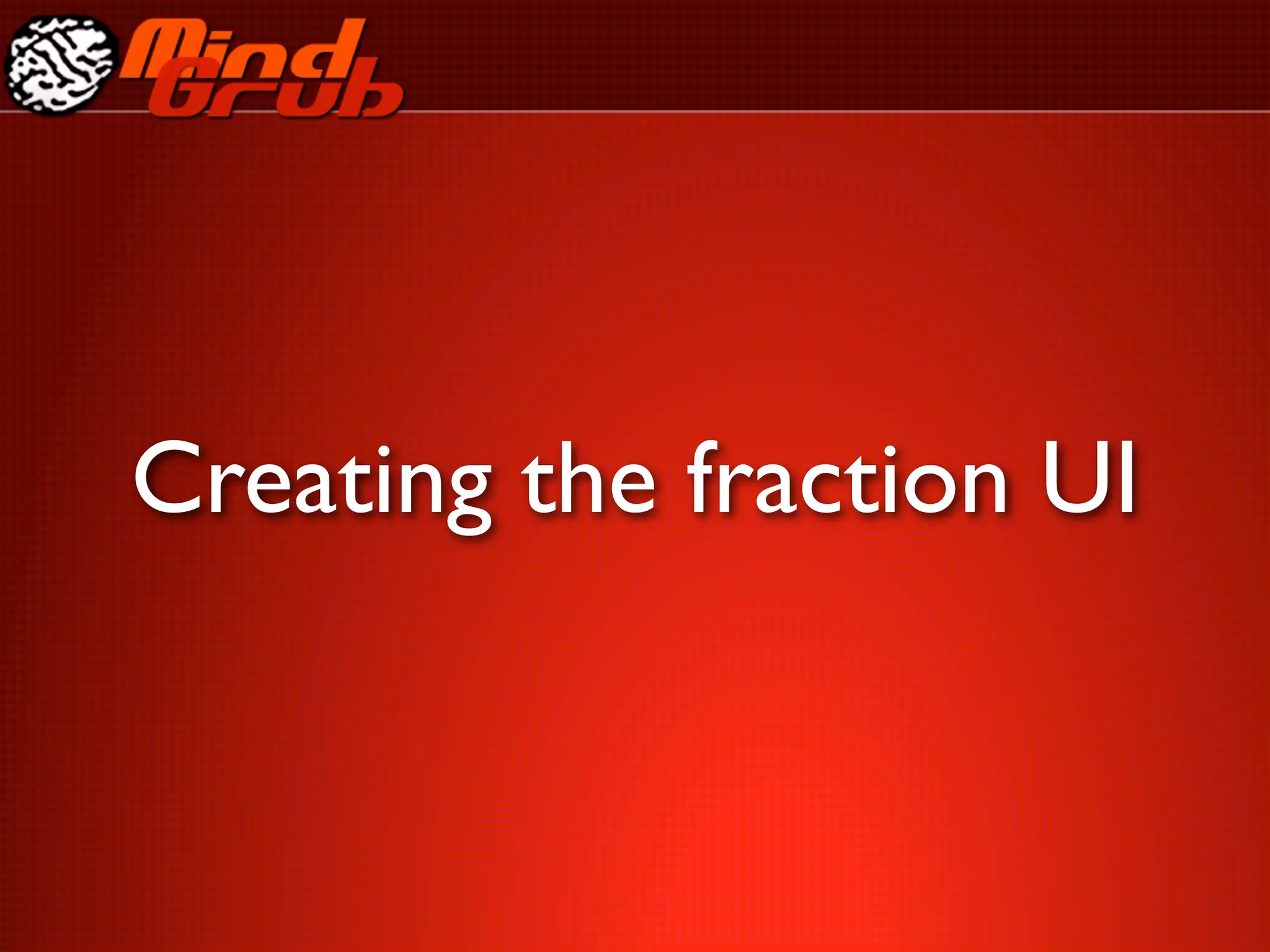 Mind Grub

Creating the fraction UI